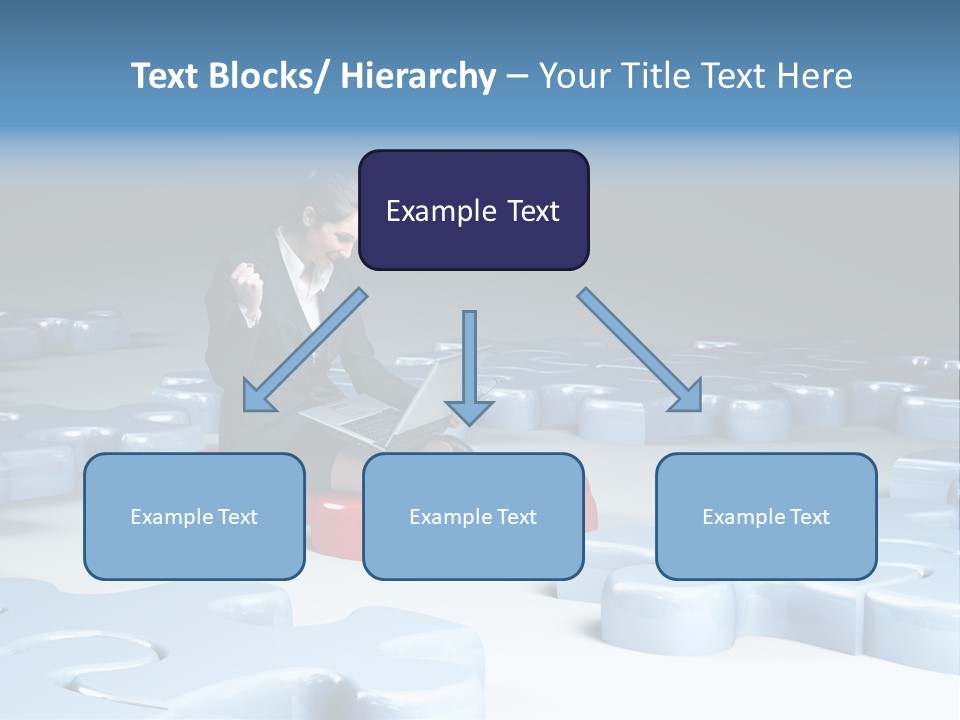 Text Blocks/ Hierarchy – Your Title Text Here

Example Text

Example Text

Example Text

Example Text